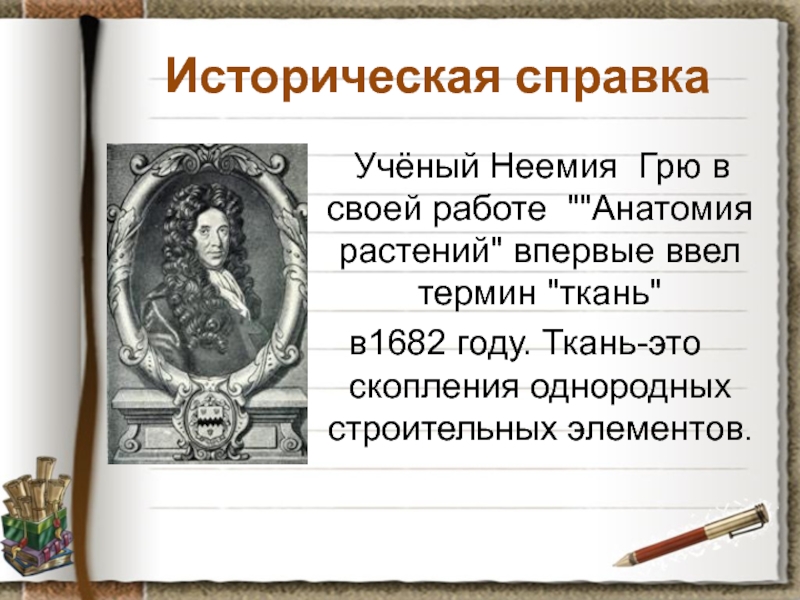 Историческая справка

Учёный Неемия Грю в своей работе ""Анатомия растений" впервые ввел термин "ткань"

в1682 году. Ткань-это скопления однородных строительных элементов.